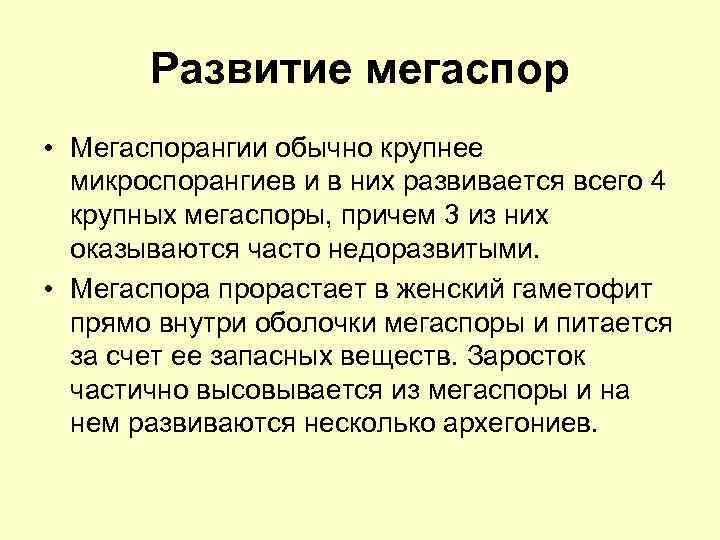 Развитие мегаспор

• Мегаспорангии обычно крупнее микроспорангиев и в них развивается всего 4 крупных мегаспоры, причем 3 из них оказываются часто недоразвитыми.

• Мегаспора прорастает в женский гаметофит прямо внутри оболочки мегаспоры и питается за счет ее запасных веществ. Заросток частично высовывается из мегаспоры и на нем развиваются несколько архегониев.